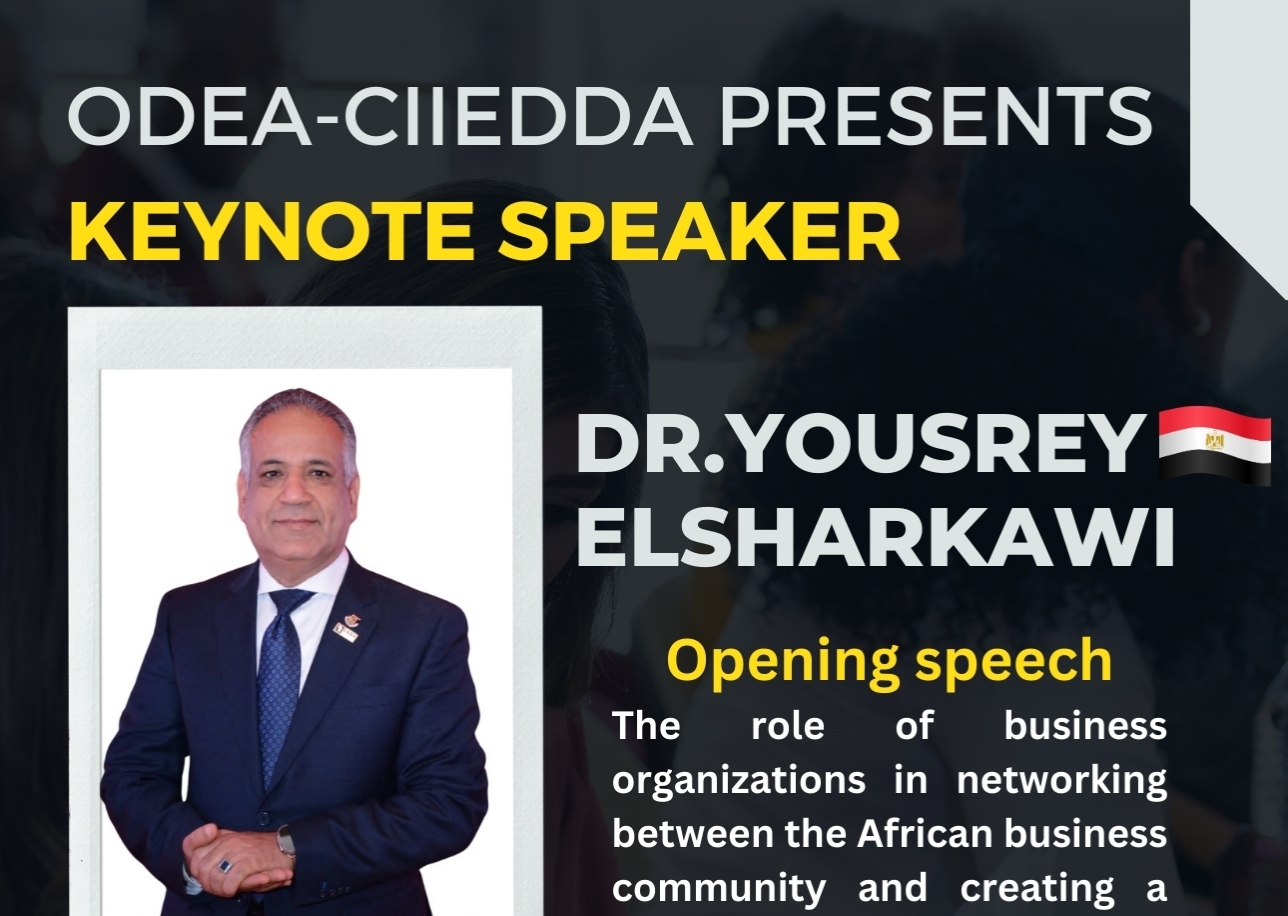 ODEA-CIIEDDA PRESENTS
KEYNOTE SPEAKER

DR.YOUSREY
ELSHARKAWI

Opening speech

The role of business organizations in networking between the African business community and creating a